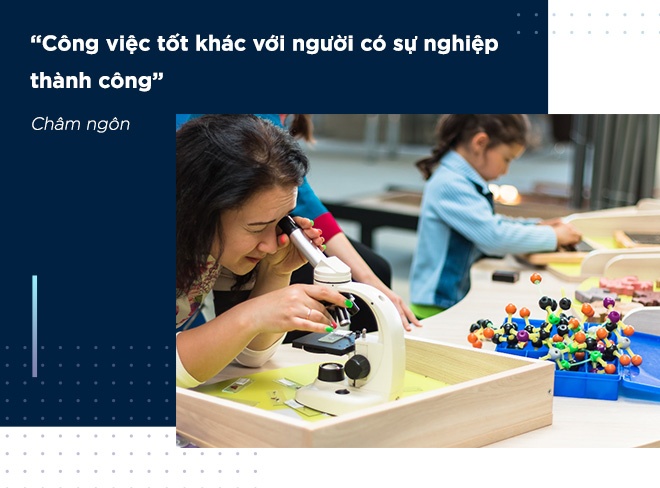 “Công việc tốt khác với người có sự nghiệp thành công”

Châm ngôn